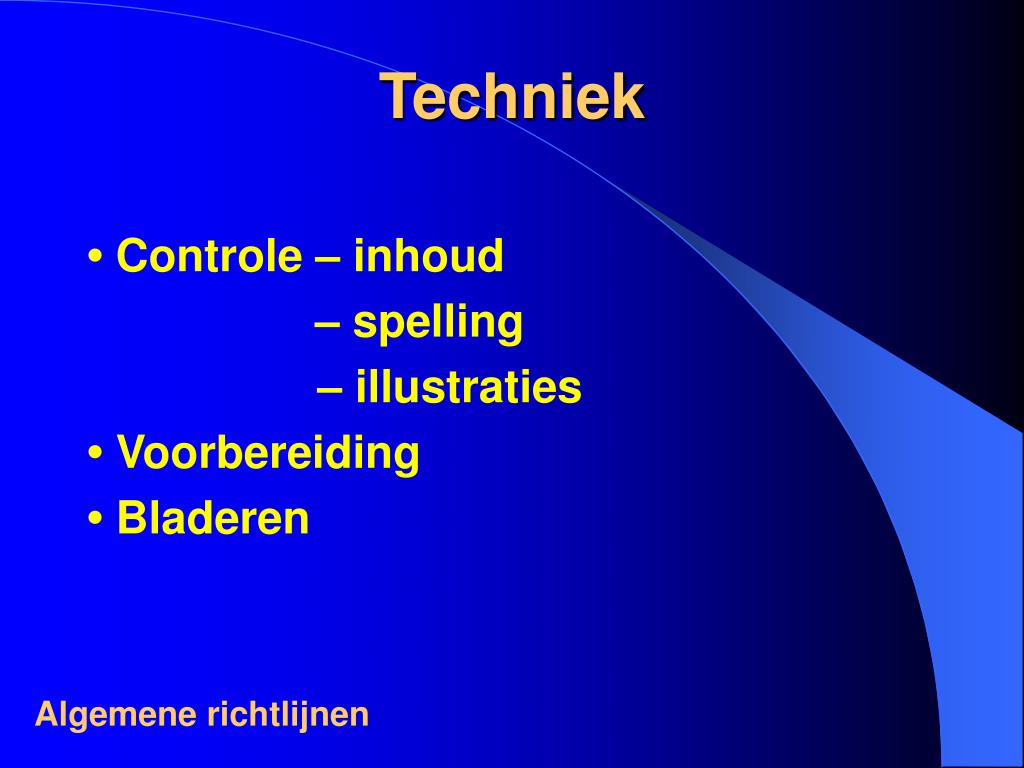 Techniek

• Controle – inhoud
– spelling
– illustraties
• Voorbereiding
• Bladeren

Algemene richtlijnen